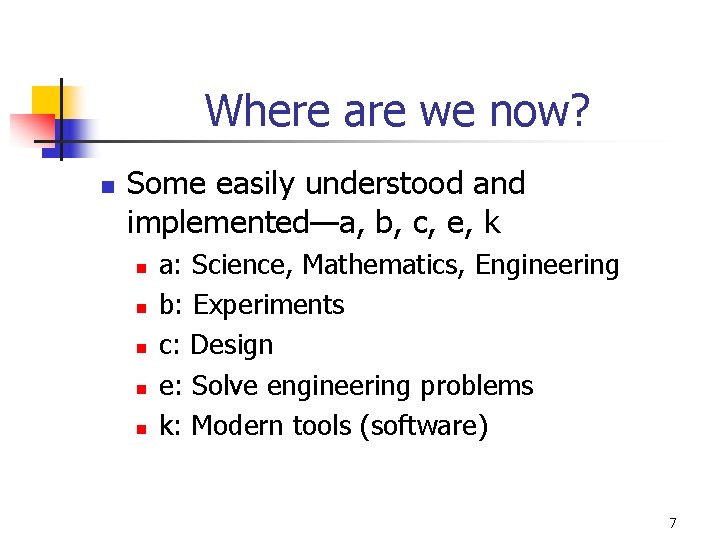 Where are we now?

- Some easily understood and implemented—a, b, c, e, k
  - a: Science, Mathematics, Engineering
  - b: Experiments
  - c: Design
  - e: Solve engineering problems
  - k: Modern tools (software)

7